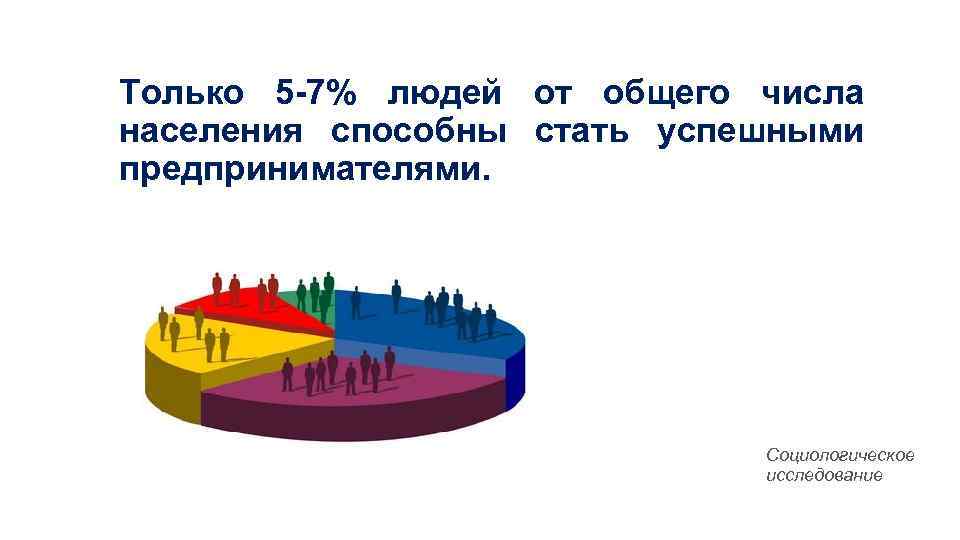 Только 5-7% людей от общего числа населения способны стать успешными предпринимателями.

Социологическое исследование